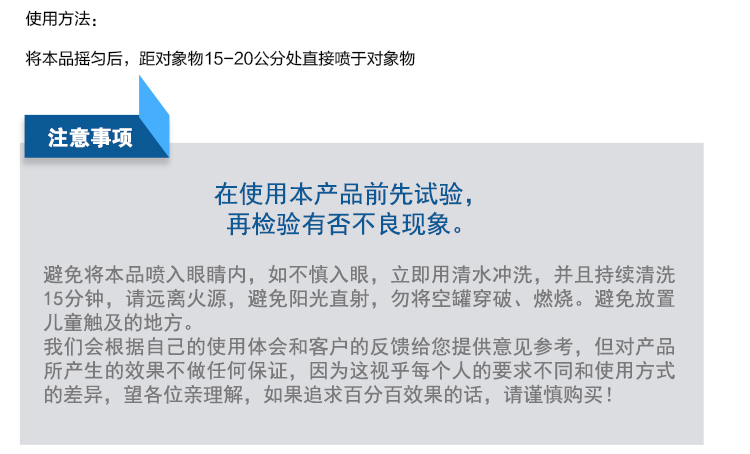 使用方法：

将本品摇匀后，距对象物15-20公分处直接喷于对象物

注意事项

在使用本产品前先试验，
再检验有否不良现象。

避免将本品喷入眼睛内，如不慎入眼，立即用清水冲洗，并且持续清洗15分钟，请远离火源，避免阳光直射，勿将空罐穿破、燃烧。避免放置儿童触及的地方。
我们会根据自己的使用体会和客户的反馈给您提供意见参考，但对产品所产生的效果不做任何保证，因为这视乎每个人的要求不同和使用方式的差异，望各位亲理解，如果追求百分百效果的话，请谨慎购买！